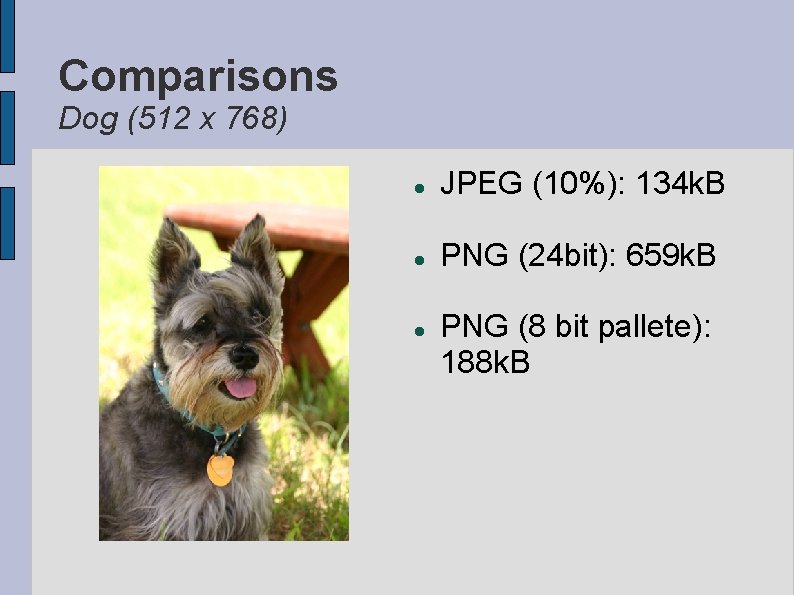 Comparisons
Dog (512 x 768)

- JPEG (10%): 134kB
- PNG (24bit): 659kB
- PNG (8 bit pallete): 188kB